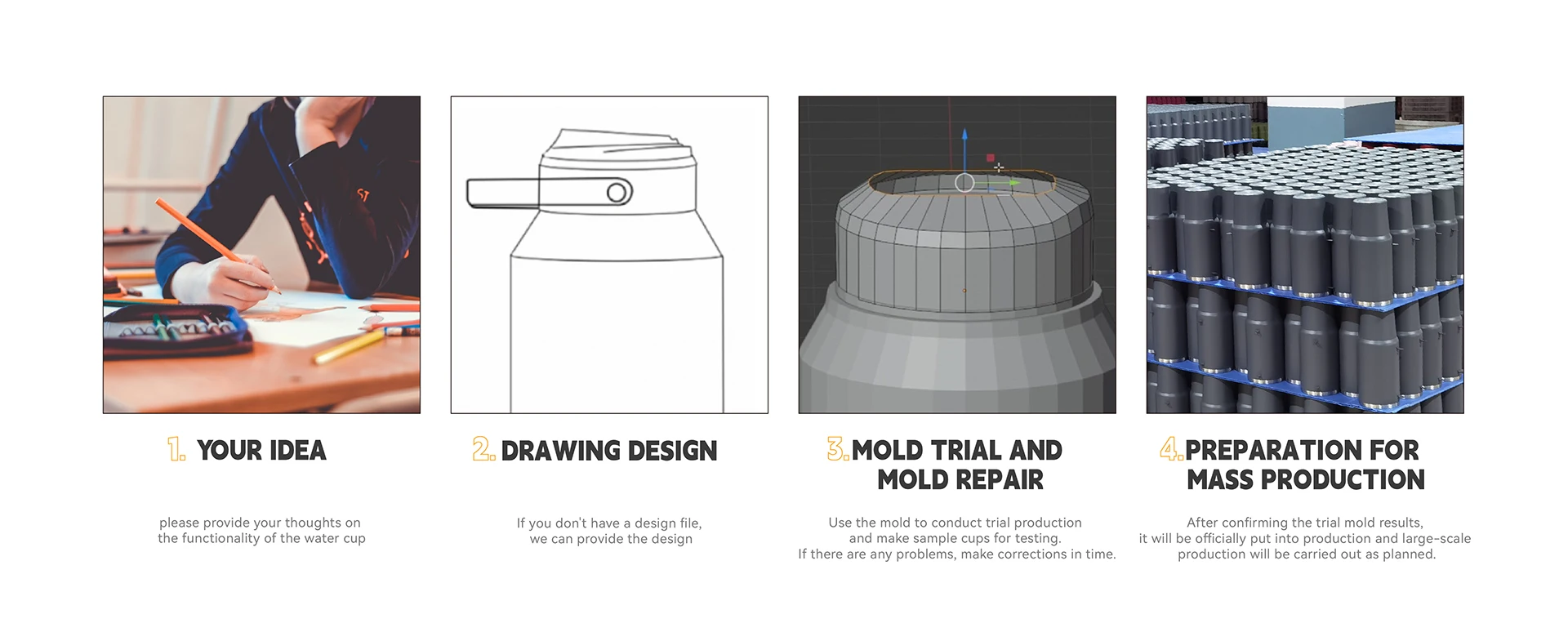 1. YOUR IDEA

please provide your thoughts on the functionality of the water cup

2. DRAWING DESIGN

If you don't have a design file, we can provide the design

3. MOLD TRIAL AND MOLD REPAIR

Use the mold to conduct trial production and make sample cups for testing. If there are any problems, make corrections in time.

4. PREPARATION FOR MASS PRODUCTION

After confirming the trial mold results, it will be officially put into production and large-scale production will be carried out as planned.